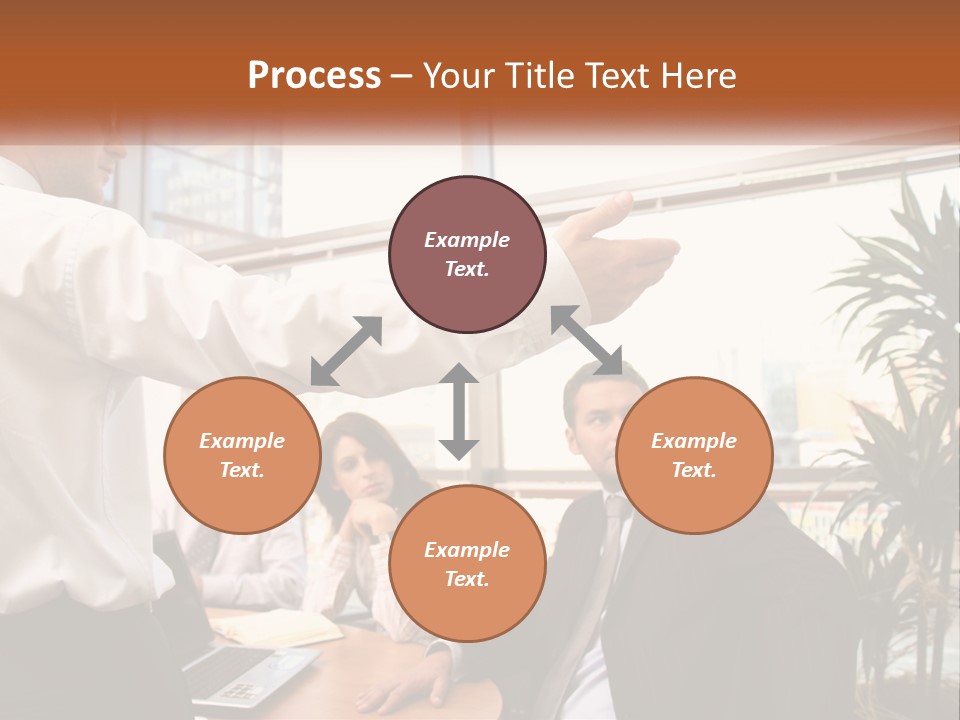 Process – Your Title Text Here

Example Text.

Example Text.

Example Text.

Example Text.